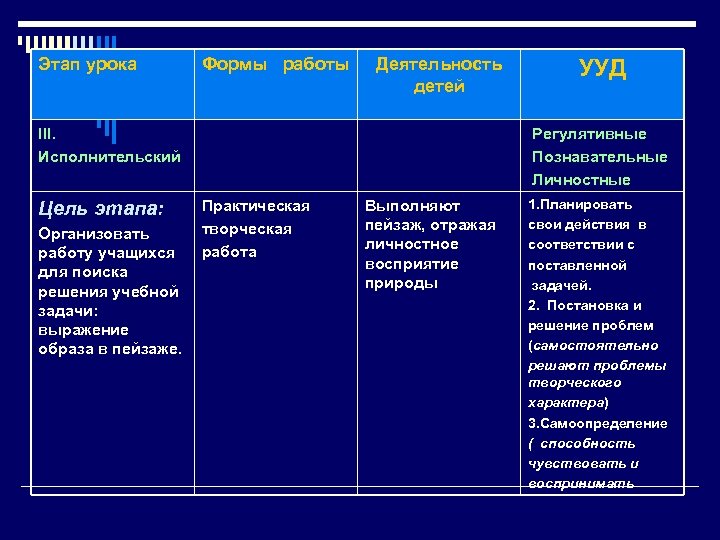 | Этап урока | Формы работы | Деятельность детей | УУД |
|---|---|---|---|
| III. Исполнительский | | | Регулятивные Познавательные Личностные |
| Цель этапа: Организовать работу учащихся для поиска решения учебной задачи: выражение образа в пейзаже. | Практическая творческая работа | Выполняют пейзаж, отражая личностное восприятие природы | 1.Планировать свои действия в соответствии с поставленной задачей. 2. Постановка и решение проблем (самостоятельно решают проблемы творческого характера) 3.Самоопределение ( способность чувствовать и воспринимать |